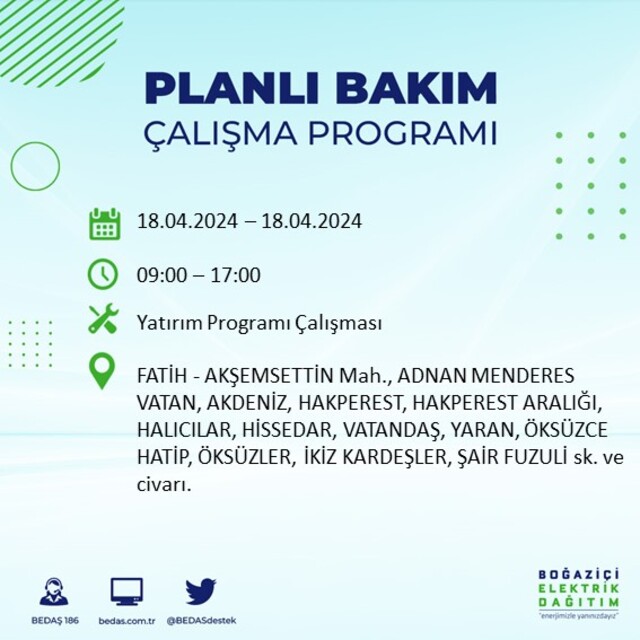 PLANLI BAKIM
ÇALIŞMA PROGRAMI

18.04.2024 – 18.04.2024

09:00 – 17:00

Yatırım Programı Çalışması

FATİH - AKŞEMSETTİN Mah., ADNAN MENDERES VATAN, AKDENİZ, HAKPEREST, HAKPEREST ARALIĞI, HALICILAR, HİSSEDAR, VATANDAŞ, YARAN, ÖKSÜZCE HATİP, ÖKSÜZLER, İKİZ KARDEŞLER, ŞAİR FUZULİ sk. ve civarı.

BEDAŞ 186 bedas.com.tr @BEDASdestek

BOĞAZİÇİ ELEKTRİK DAĞITIM
"enerjimizle yanınızdayız"